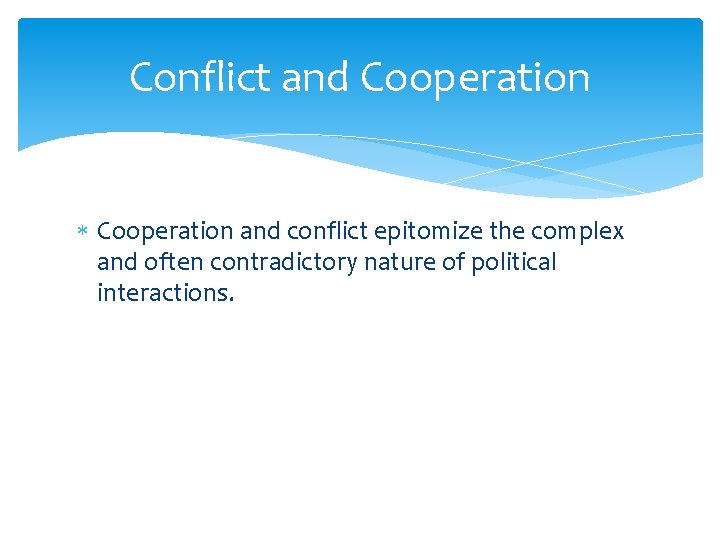 Conflict and Cooperation

* Cooperation and conflict epitomize the complex and often contradictory nature of political interactions.